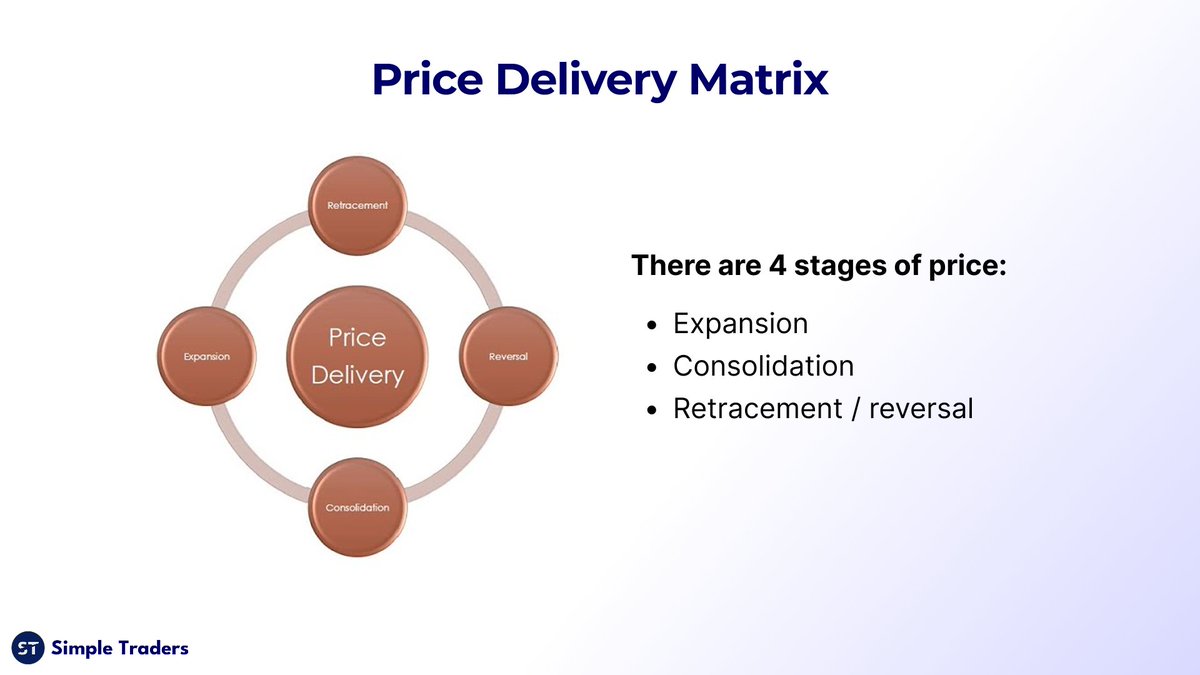 Price Delivery Matrix

Retracement

Expansion

Price Delivery

Reversal

Consolidation

There are 4 stages of price:

- Expansion
- Consolidation
- Retracement / reversal

ST Simple Traders